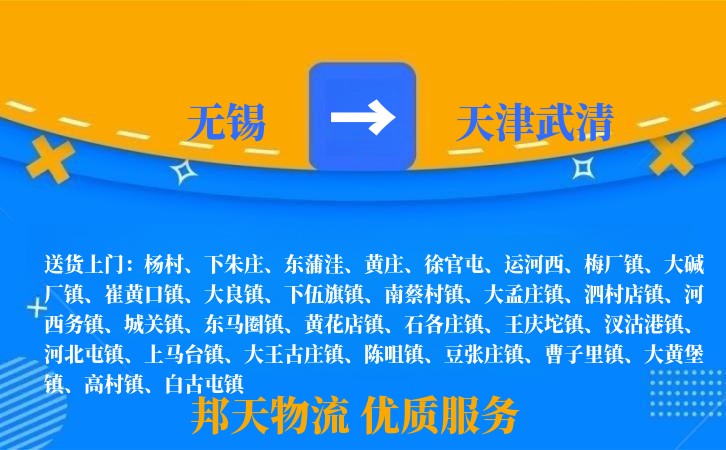 无锡 → 天津武清

送货上门：杨村、下朱庄、东蒲洼、黄庄、徐官屯、运河西、梅厂镇、大碱厂镇、崔黄口镇、大良镇、下伍旗镇、南蔡村镇、大孟庄镇、泗村店镇、河西务镇、城关镇、东马圈镇、黄花店镇、石各庄镇、王庆坨镇、汊沽港镇、河北屯镇、上马台镇、大王古庄镇、陈咀镇、豆张庄镇、曹子里镇、大黄堡镇、高村镇、白古屯镇

邦天物流 优质服务